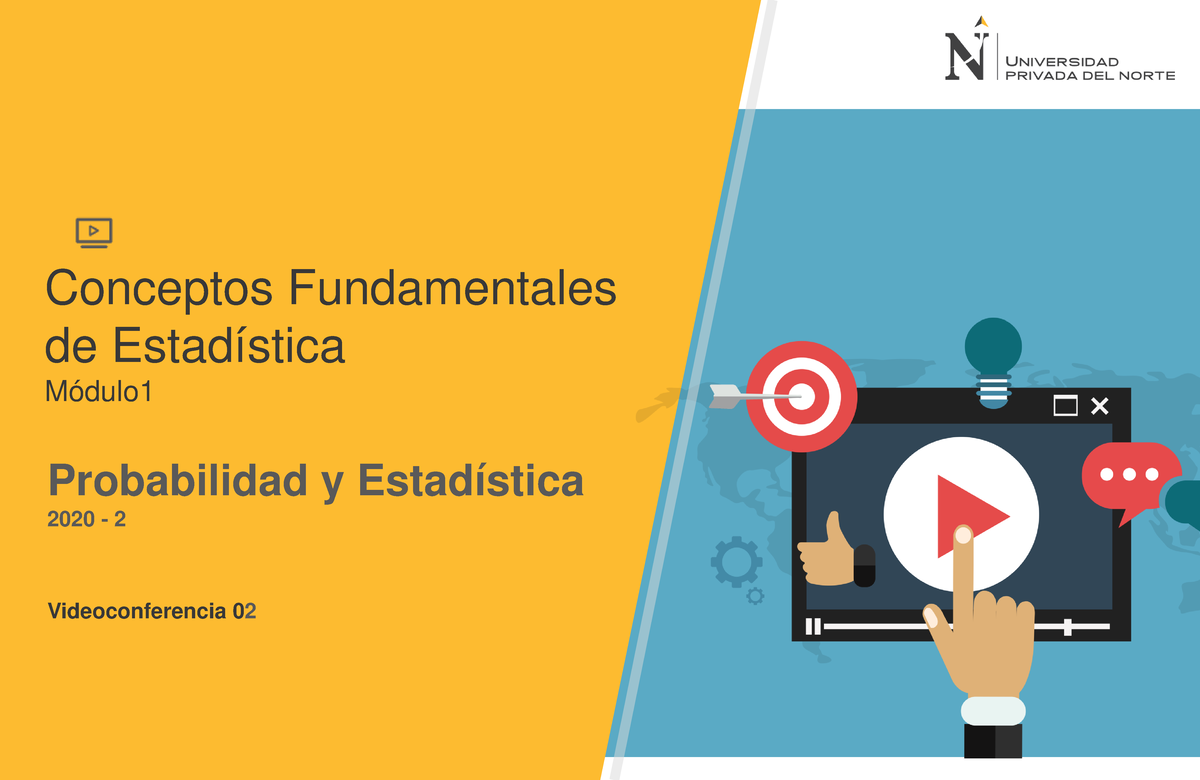 UNIVERSIDAD PRIVADA DEL NORTE

Conceptos Fundamentales de Estadística
Módulo1

Probabilidad y Estadística
2020 - 2

Videoconferencia 02